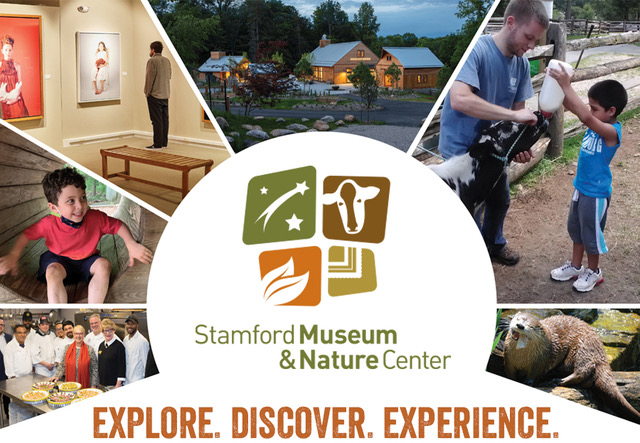 Stamford Museum & Nature Center

EXPLORE. DISCOVER. EXPERIENCE.